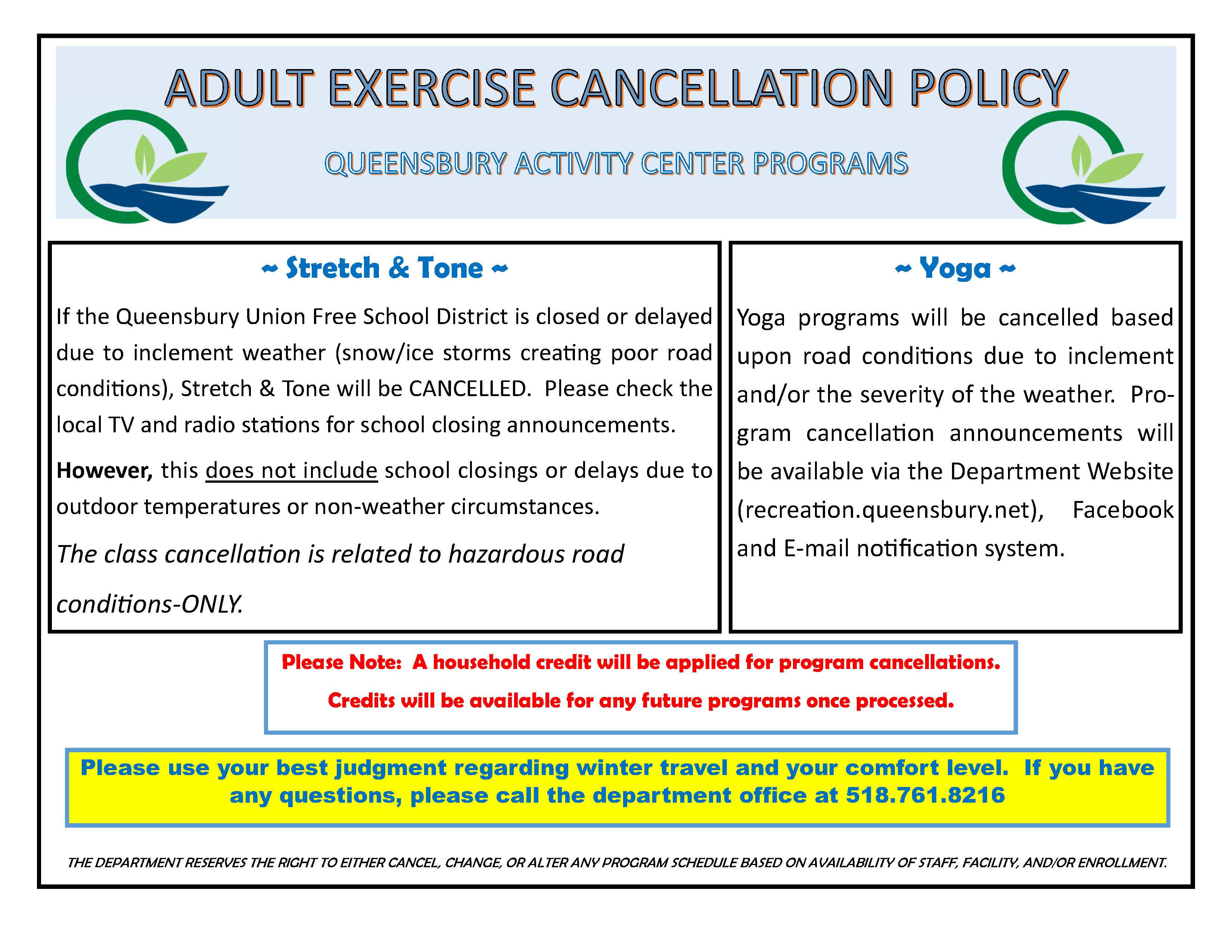 ADULT EXERCISE CANCELLATION POLICY

QUEENSBURY ACTIVITY CENTER PROGRAMS

~ Stretch & Tone ~

If the Queensbury Union Free School District is closed or delayed due to inclement weather (snow/ice storms creating poor road conditions), Stretch & Tone will be CANCELLED. Please check the local TV and radio stations for school closing announcements.

However, this does not include school closings or delays due to outdoor temperatures or non-weather circumstances.

The class cancellation is related to hazardous road conditions-ONLY.

~ Yoga ~

Yoga programs will be cancelled based upon road conditions due to inclement and/or the severity of the weather. Program cancellation announcements will be available via the Department Website (recreation.queensbury.net), Facebook and E-mail notification system.

Please Note: A household credit will be applied for program cancellations.

Credits will be available for any future programs once processed.

Please use your best judgment regarding winter travel and your comfort level. If you have any questions, please call the department office at 518.761.8216

THE DEPARTMENT RESERVES THE RIGHT TO EITHER CANCEL, CHANGE, OR ALTER ANY PROGRAM SCHEDULE BASED ON AVAILABILITY OF STAFF, FACILITY, AND/OR ENROLLMENT.